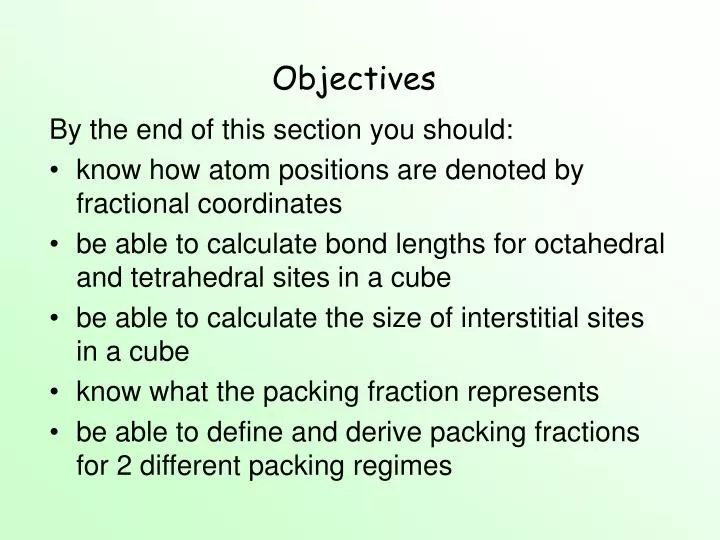 Objectives

By the end of this section you should:

• know how atom positions are denoted by fractional coordinates
• be able to calculate bond lengths for octahedral and tetrahedral sites in a cube
• be able to calculate the size of interstitial sites in a cube
• know what the packing fraction represents
• be able to define and derive packing fractions for 2 different packing regimes